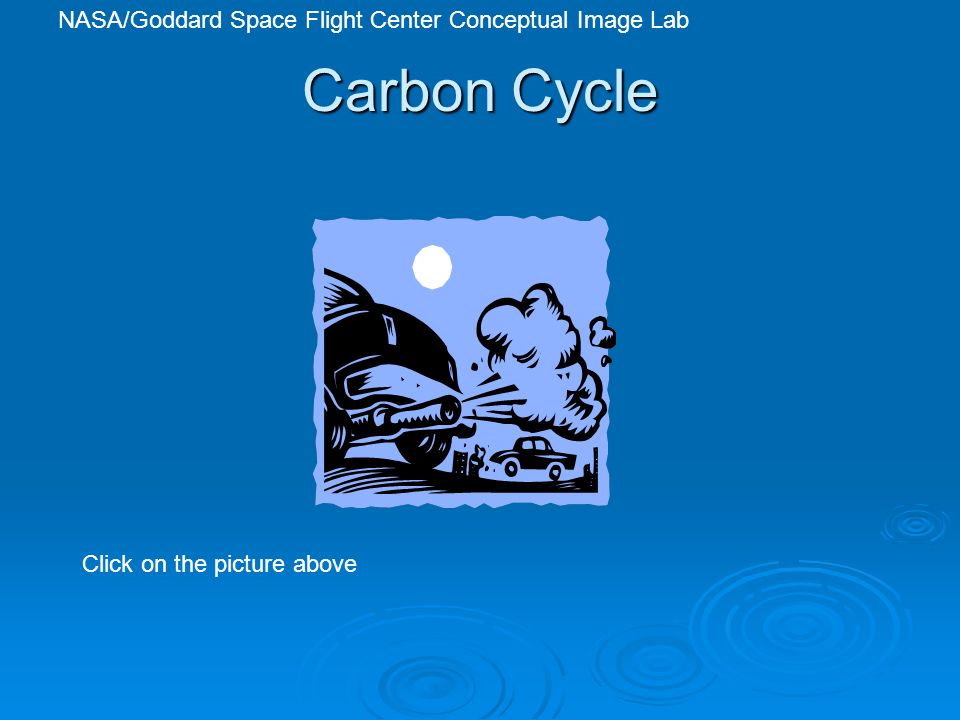 NASA/Goddard Space Flight Center Conceptual Image Lab

Carbon Cycle

Click on the picture above